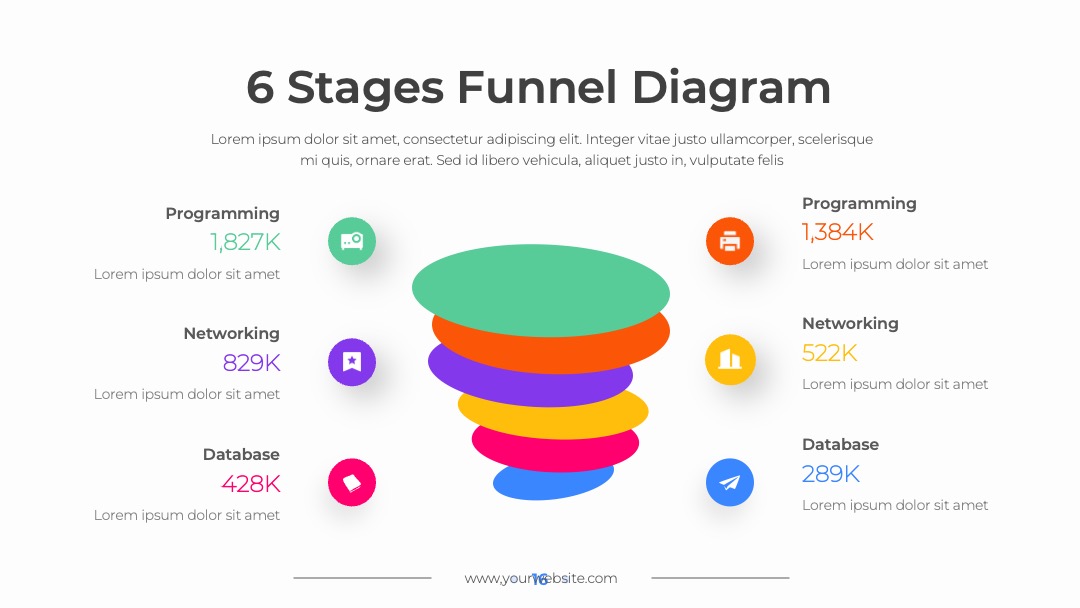 6 Stages Funnel Diagram

Lorem ipsum dolor sit amet, consectetur adipiscing elit. Integer vitae justo ullamcorper, scelerisque mi quis, ornare erat. Sed id libero vehicula, aliquet justo in, vulputate felis

Programming
1,827K
Lorem ipsum dolor sit amet

Networking
829K
Lorem ipsum dolor sit amet

Database
428K
Lorem ipsum dolor sit amet

Programming
1,384K
Lorem ipsum dolor sit amet

Networking
522K
Lorem ipsum dolor sit amet

Database
289K
Lorem ipsum dolor sit amet

www.yourwebsite.com

16